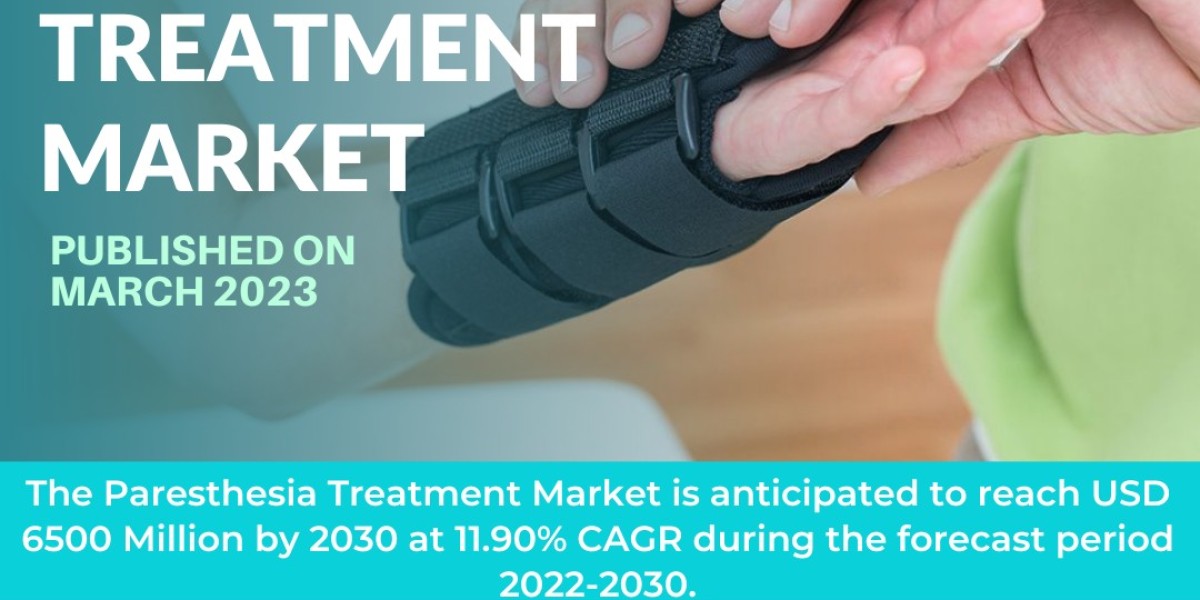 TREATMENT MARKET

PUBLISHED ON MARCH 2023

The Paresthesia Treatment Market is anticipated to reach USD 6500 Million by 2030 at 11.90% CAGR during the forecast period 2022-2030.